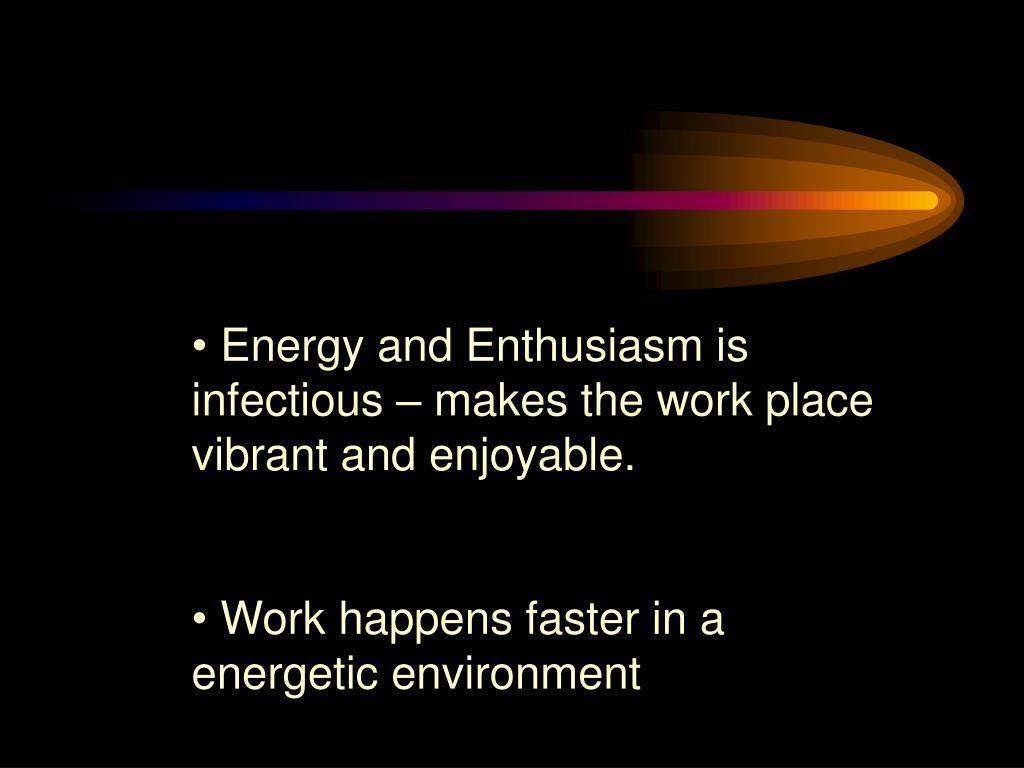 • Energy and Enthusiasm is infectious – makes the work place vibrant and enjoyable.

• Work happens faster in a energetic environment